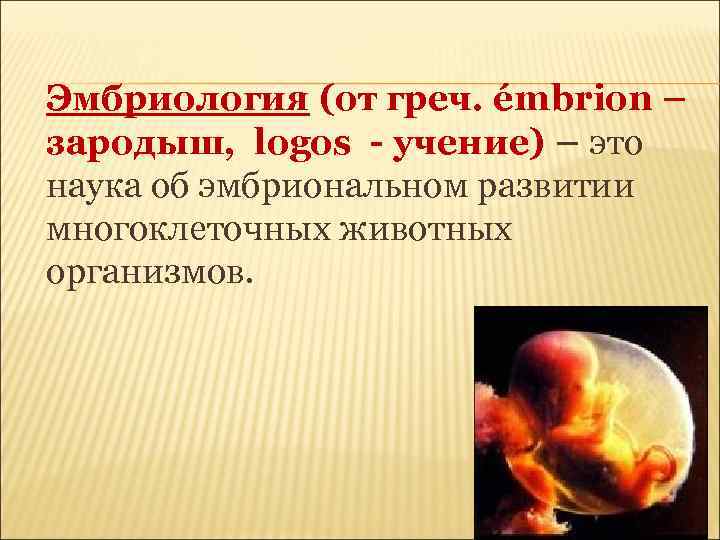 Эмбриология (от греч. émbrion – зародыш, logos - учение) – это наука об эмбриональном развитии многоклеточных животных организмов.